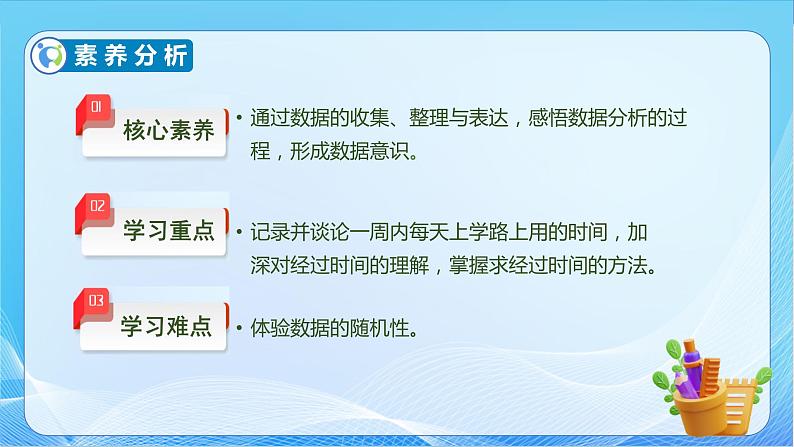 素养分析

01
核心素养

• 通过数据的收集、整理与表达，感悟数据分析的过程，形成数据意识。

02
学习重点

• 记录并谈论一周内每天上学路上用的时间，加深对经过时间的理解，掌握求经过时间的方法。

03
学习难点

• 体验数据的随机性。